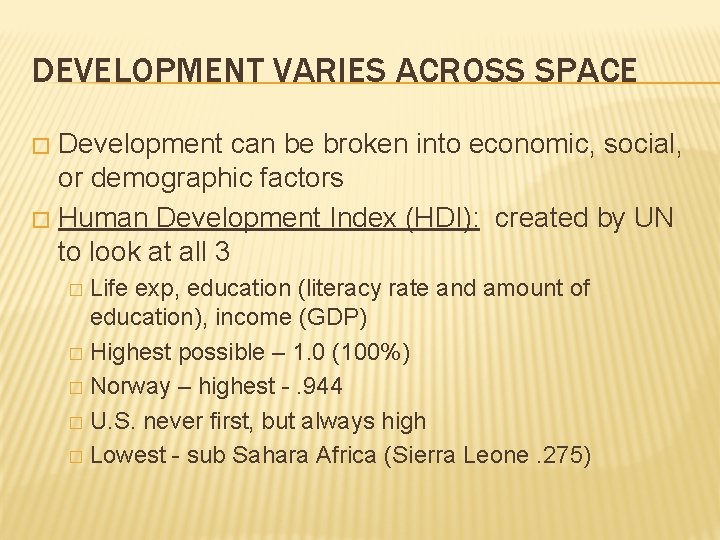 DEVELOPMENT VARIES ACROSS SPACE

□ Development can be broken into economic, social, or demographic factors

□ Human Development Index (HDI): created by UN to look at all 3

□ Life exp, education (literacy rate and amount of education), income (GDP)

□ Highest possible – 1.0 (100%)

□ Norway – highest - .944

□ U.S. never first, but always high

□ Lowest - sub Sahara Africa (Sierra Leone .275)